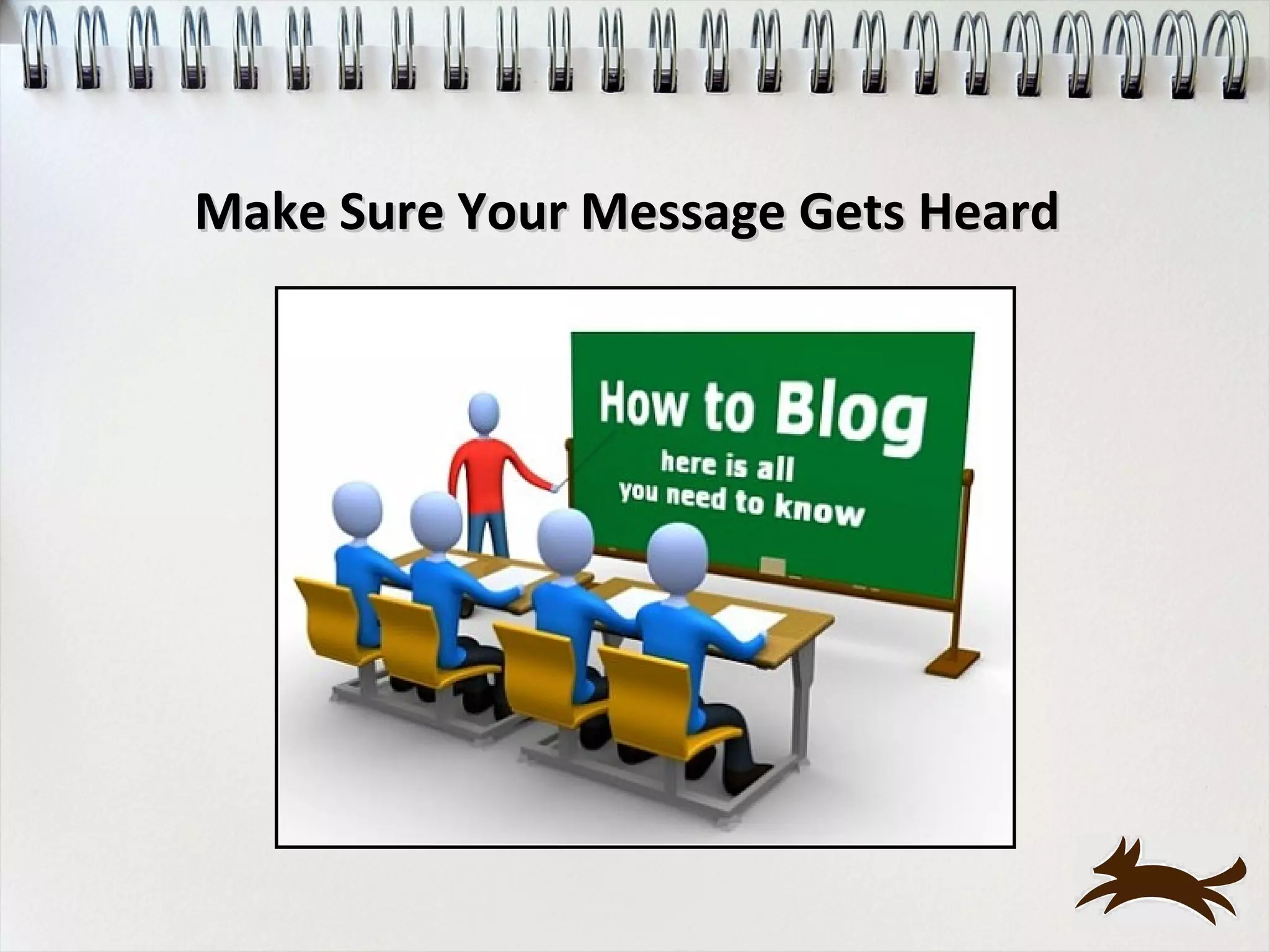 Make Sure Your Message Gets Heard

How to Blog
here is all
you need to know